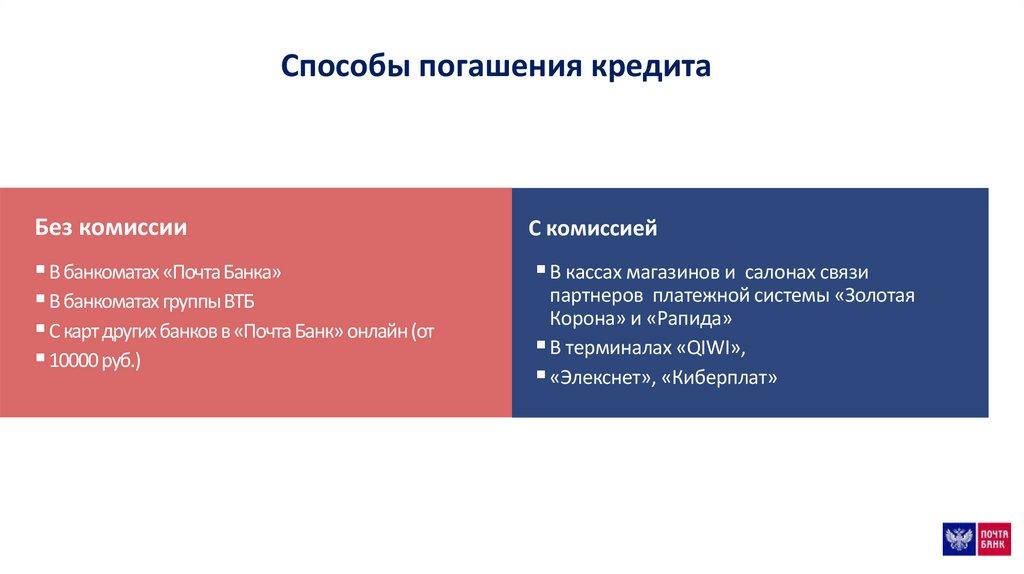 Способы погашения кредита

Без комиссии

▪ В банкоматах «Почта Банка»
▪ В банкоматах группы ВТБ
▪ С карт других банков в «Почта Банк» онлайн (от
▪ 10000 руб.)

С комиссией

▪ В кассах магазинов и салонах связи партнеров платежной системы «Золотая Корона» и «Рапида»
▪ В терминалах «QIWI»,
▪ «Элекснет», «Киберплат»

ПОЧТА БАНК